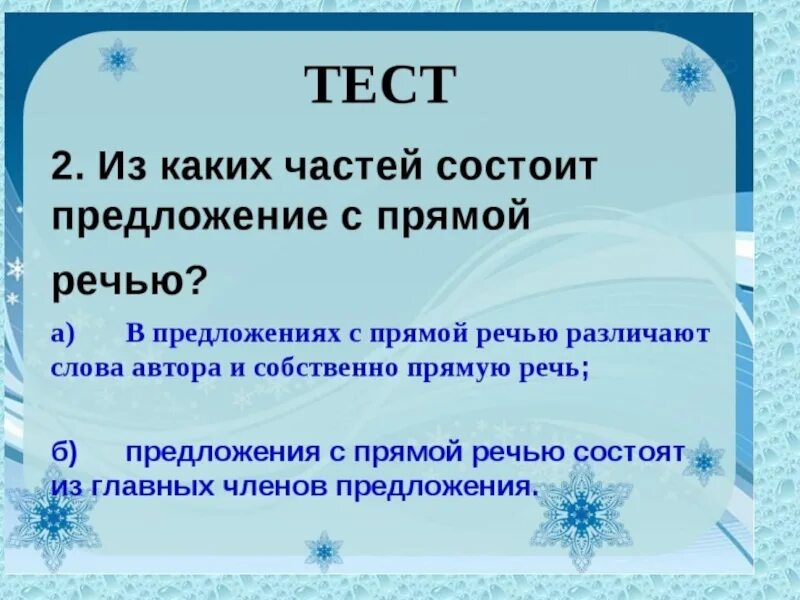 ТЕСТ

2. Из каких частей состоит предложение с прямой речью?

а) В предложениях с прямой речью различают слова автора и собственно прямую речь;

б) предложения с прямой речью состоят из главных членов предложения.